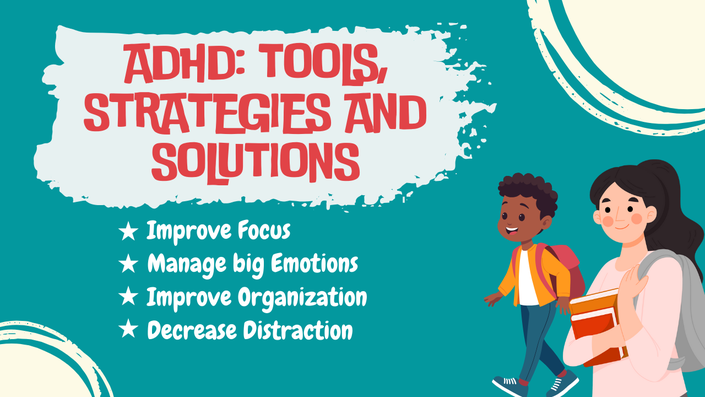 ADHD: TOOLS, STRATEGIES AND SOLUTIONS

★ Improve Focus
★ Manage big Emotions
★ Improve Organization
★ Decrease Distraction